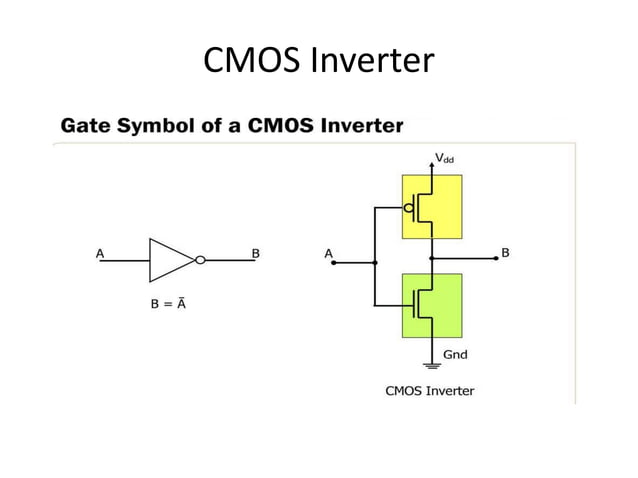 CMOS Inverter

Gate Symbol of a CMOS Inverter

A

B

$B = \bar{A}$

$V_{dd}$

A

B

Gnd

CMOS Inverter